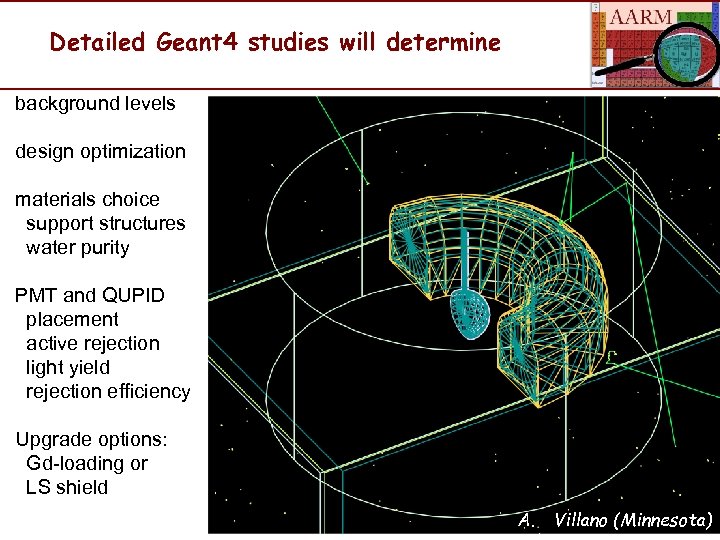 Detailed Geant4 studies will determine

AARM

background levels

design optimization

materials choice
support structures
water purity

PMT and QUPID
placement
active rejection
light yield
rejection efficiency

Upgrade options:
Gd-loading or
LS shield

A. Villano (Minnesota)